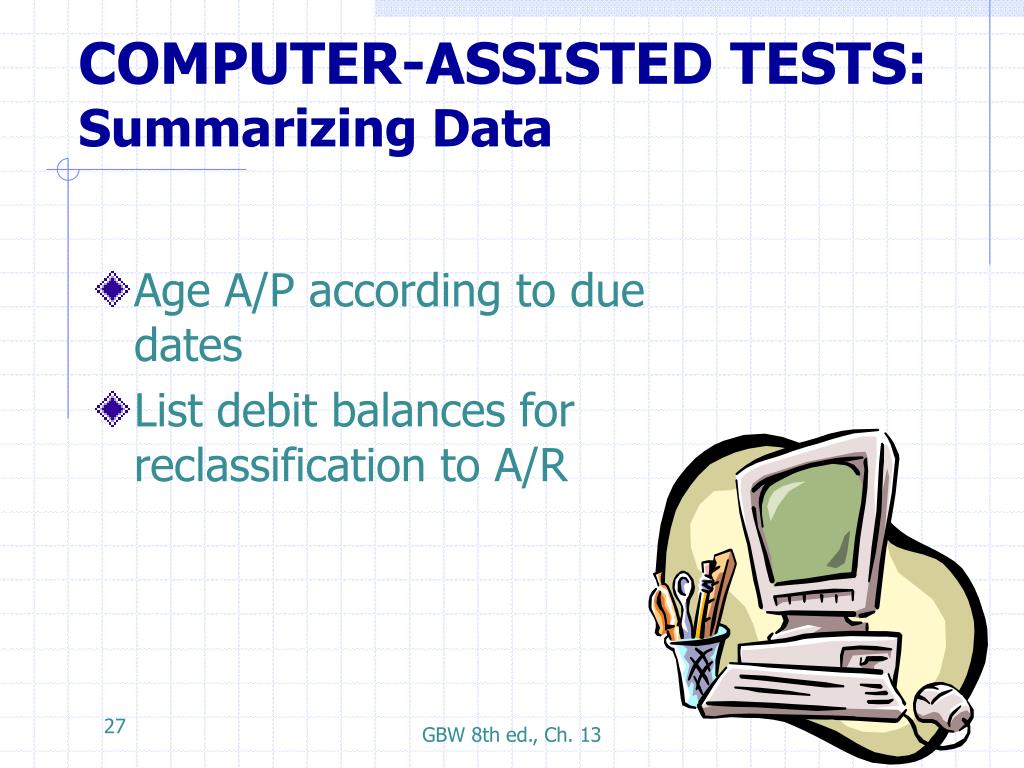 COMPUTER-ASSISTED TESTS:
Summarizing Data

Age A/P according to due dates

List debit balances for reclassification to A/R

27

GBW 8th ed., Ch. 13